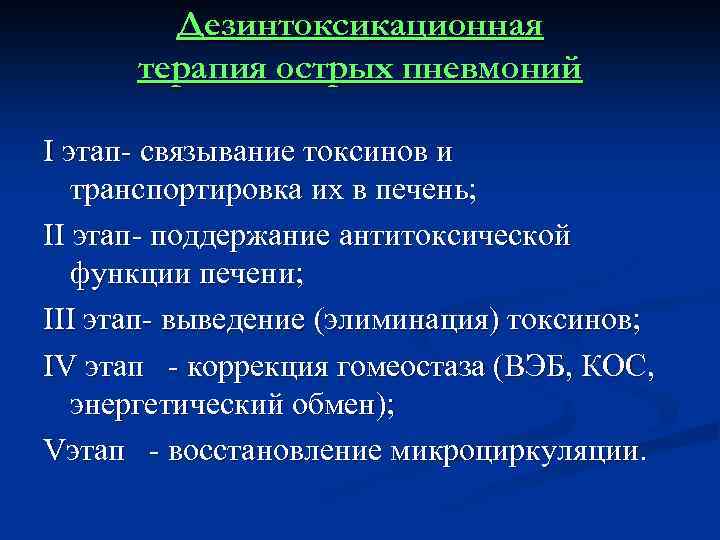 Дезинтоксикационная терапия острых пневмоний

I этап- связывание токсинов и транспортировка их в печень;

II этап- поддержание антитоксической функции печени;

III этап- выведение (элиминация) токсинов;

IV этап - коррекция гомеостаза (ВЭБ, КОС, энергетический обмен);

Vэтап - восстановление микроциркуляции.